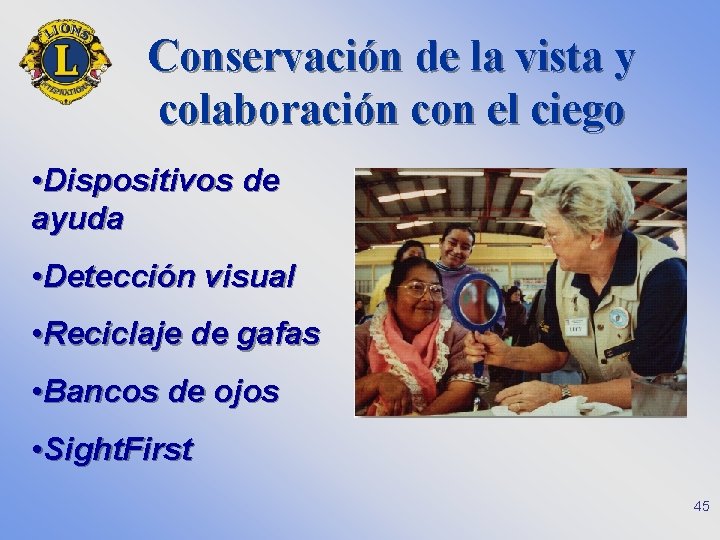 LIONS
L
INTERNATIONAL

Conservación de la vista y colaboración con el ciego

•Dispositivos de ayuda

•Detección visual

•Reciclaje de gafas

•Bancos de ojos

•SightFirst

45